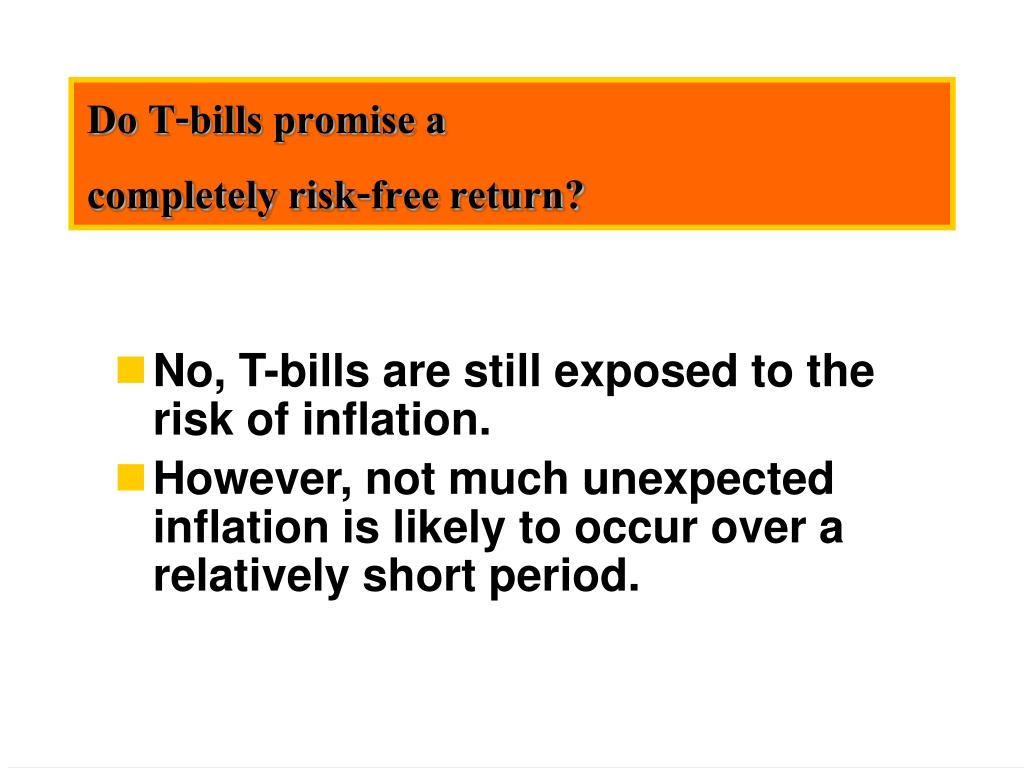 Do T-bills promise a
completely risk-free return?

No, T-bills are still exposed to the risk of inflation.

However, not much unexpected inflation is likely to occur over a relatively short period.